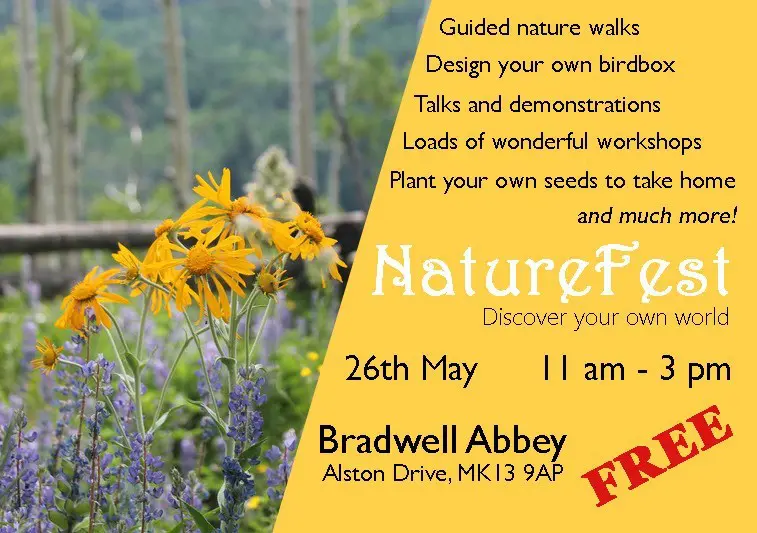 Guided nature walks
Design your own birdbox
Talks and demonstrations
Loads of wonderful workshops
Plant your own seeds to take home
and much more!

NatureFest
Discover your own world

26th May 11 am - 3 pm

Bradwell Abbey
Alston Drive, MK13 9AP

FREE